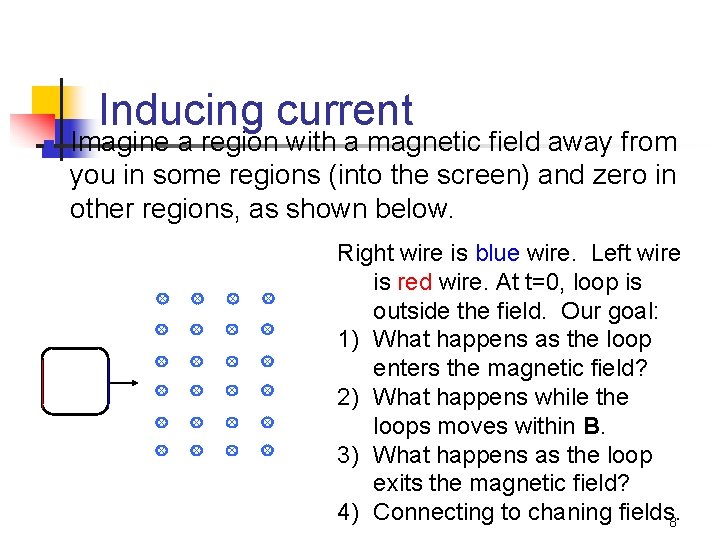 Inducing current

Imagine a region with a magnetic field away from you in some regions (into the screen) and zero in other regions, as shown below.

Right wire is blue wire. Left wire is red wire. At t=0, loop is outside the field. Our goal:
1) What happens as the loop enters the magnetic field?
2) What happens while the loops moves within **B**.
3) What happens as the loop exits the magnetic field?
4) Connecting to chaning fields.

8